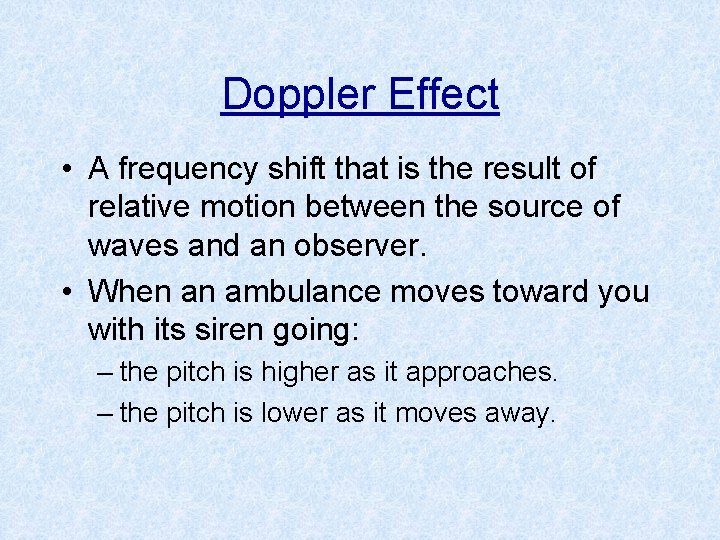 Doppler Effect

• A frequency shift that is the result of relative motion between the source of waves and an observer.

• When an ambulance moves toward you with its siren going:

– the pitch is higher as it approaches.

– the pitch is lower as it moves away.